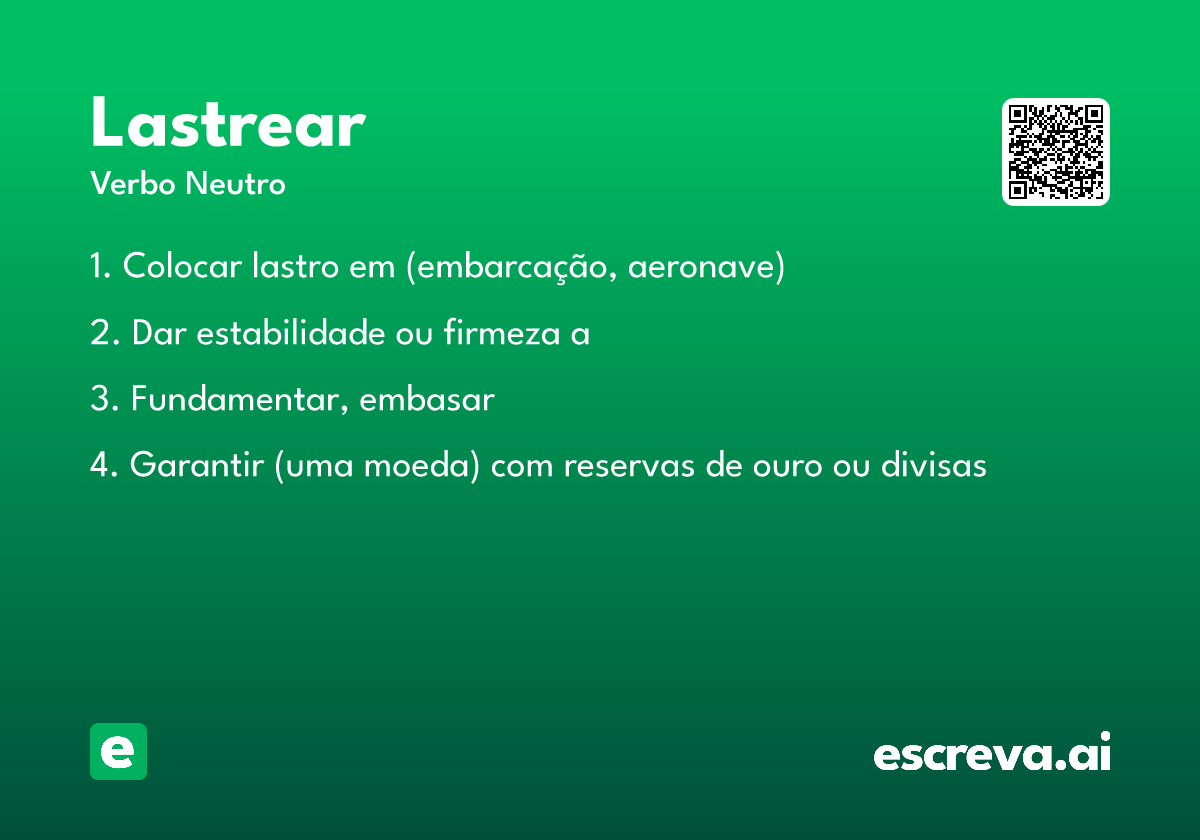 Lastrear
Verbo Neutro

1. Colocar lastro em (embarcação, aeronave)

2. Dar estabilidade ou firmeza a

3. Fundamentar, embasar

4. Garantir (uma moeda) com reservas de ouro ou divisas

e

escreva.ai